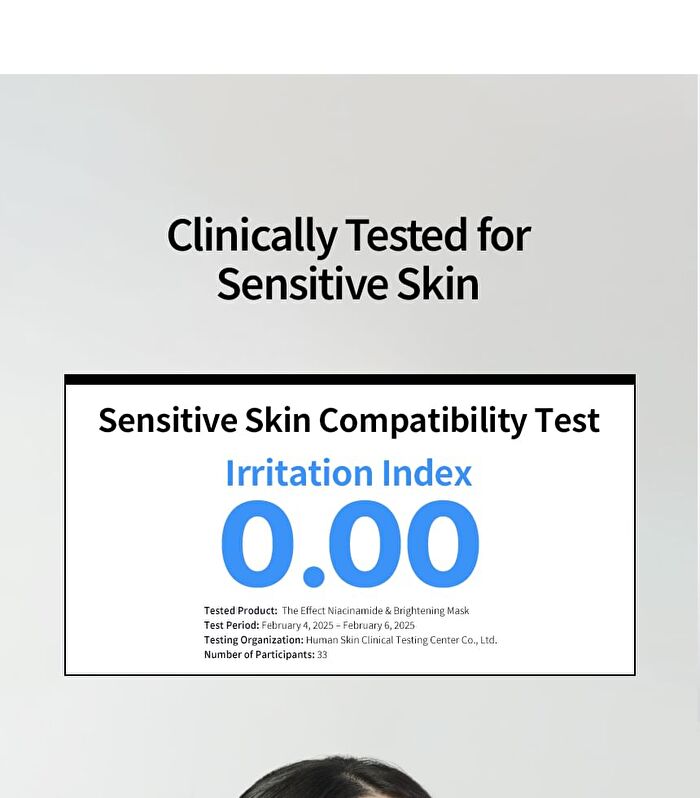 Clinically Tested for Sensitive Skin

Sensitive Skin Compatibility Test

Irritation Index

0.00

Tested Product: The Effect Niacinamide & Brightening Mask
Test Period: February 4, 2025 – February 6, 2025
Testing Organization: Human Skin Clinical Testing Center Co., Ltd.
Number of Participants: 33